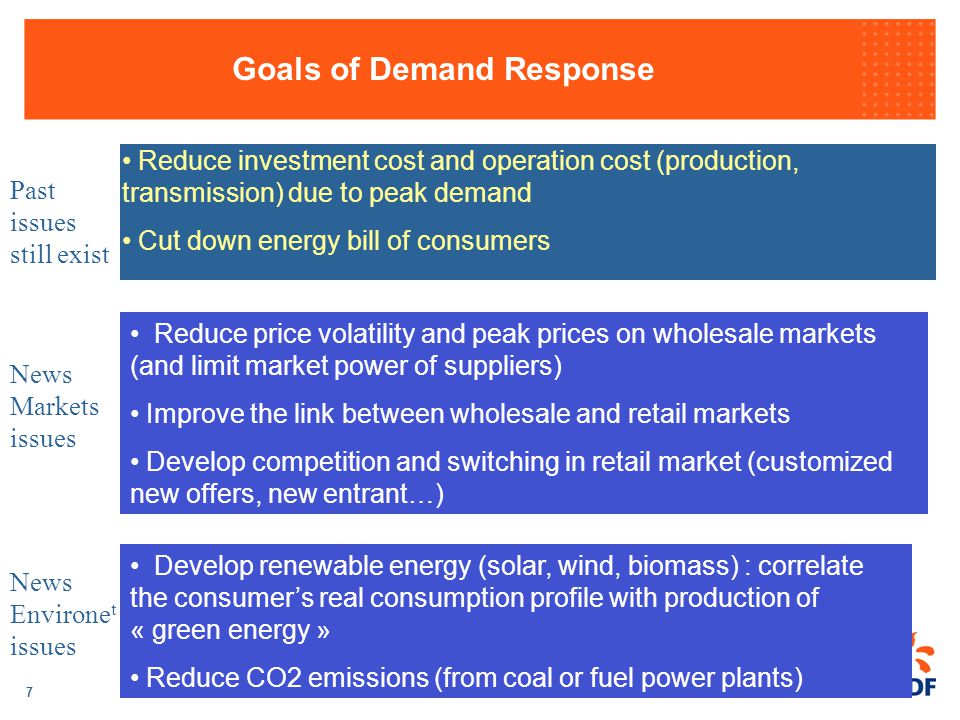 Goals of Demand Response

Past issues still exist

• Reduce investment cost and operation cost (production, transmission) due to peak demand

• Cut down energy bill of consumers

News Markets issues

• Reduce price volatility and peak prices on wholesale markets (and limit market power of suppliers)

• Improve the link between wholesale and retail markets

• Develop competition and switching in retail market (customized new offers, new entrant…)

News Environe$^t$ issues

• Develop renewable energy (solar, wind, biomass) : correlate the consumer's real consumption profile with production of « green energy »

• Reduce CO2 emissions (from coal or fuel power plants)

7

DF